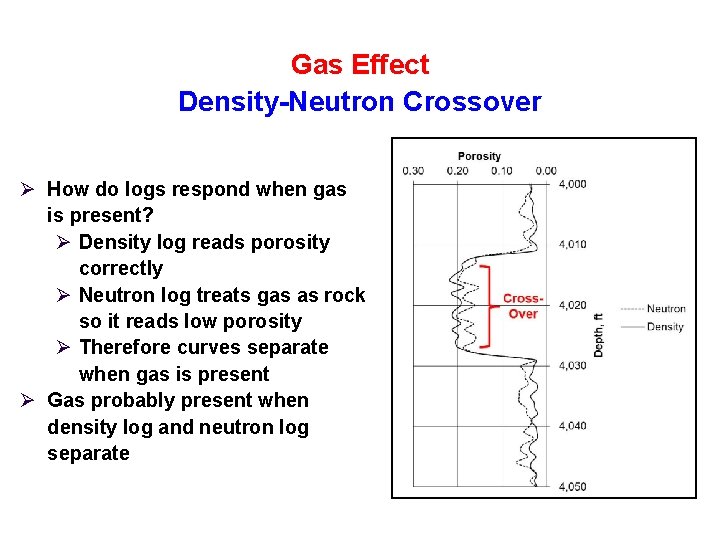 Gas Effect
Density-Neutron Crossover

➢ How do logs respond when gas is present?
➢ Density log reads porosity correctly
➢ Neutron log treats gas as rock so it reads low porosity
➢ Therefore curves separate when gas is present
➢ Gas probably present when density log and neutron log separate

Porosity
0.30 0.20 0.10 0.00
4,000
4,010
4,020
4,030
4,040
4,050
Cross-Over
Depth, ft
Neutron
Density